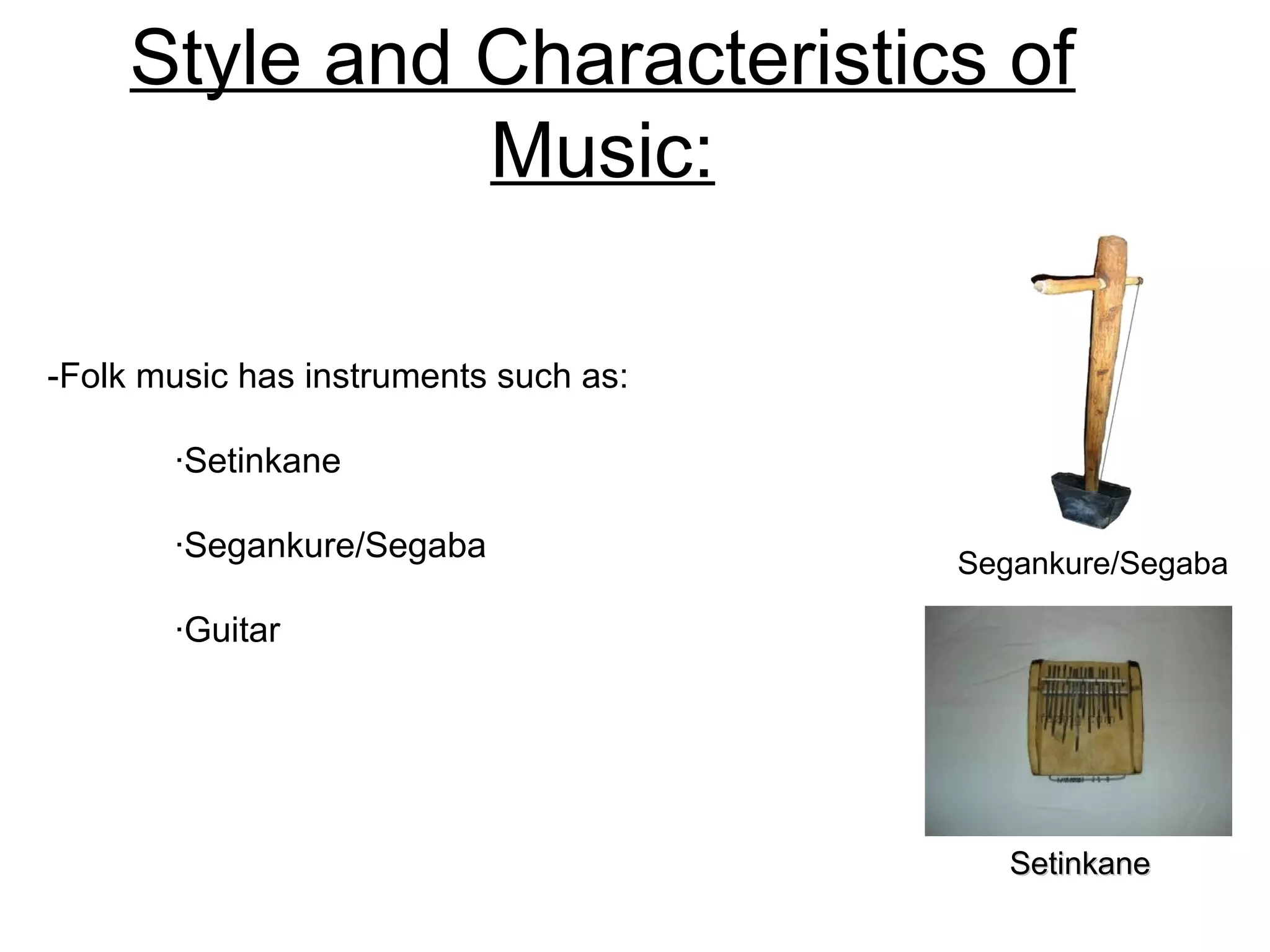 Style and Characteristics of Music:

-Folk music has instruments such as:

·Setinkane

·Segankure/Segaba

·Guitar

Segankure/Segaba

Setinkane